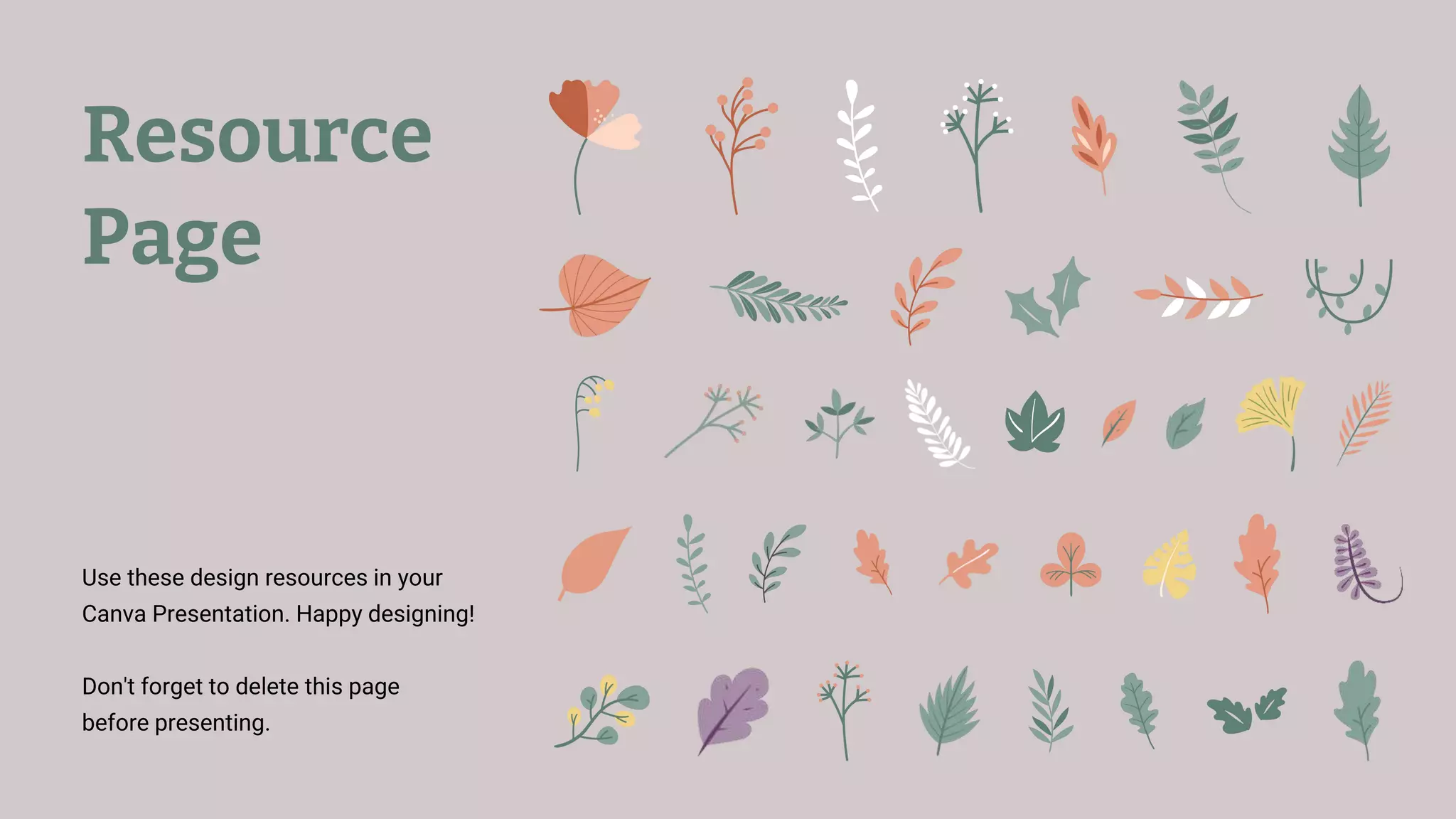 Resource Page

Use these design resources in your Canva Presentation. Happy designing!

Don't forget to delete this page before presenting.